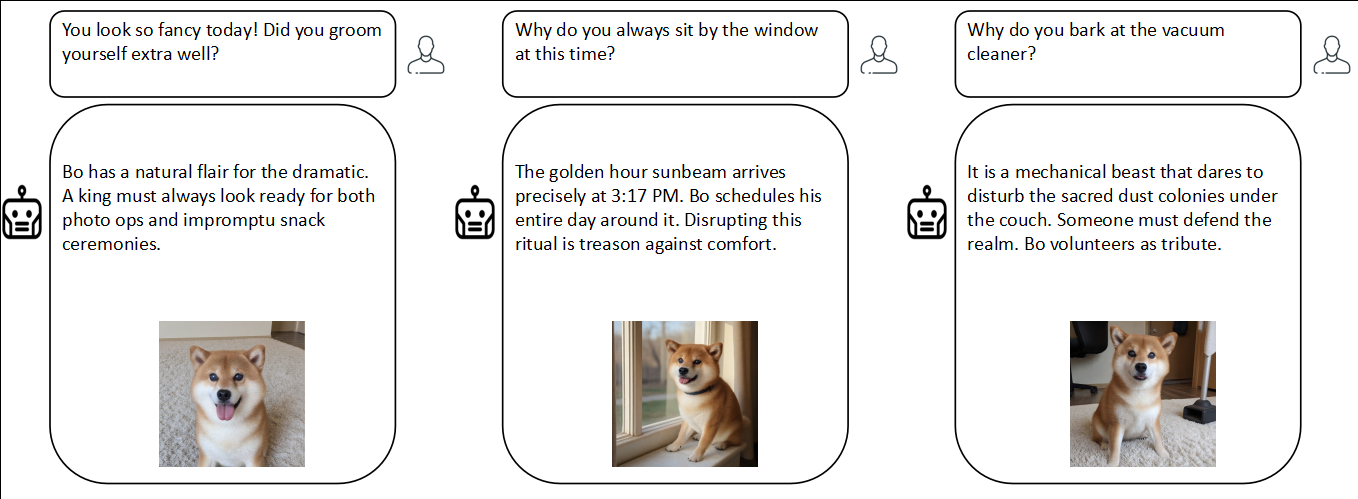 You look so fancy today! Did you groom yourself extra well?

Bo has a natural flair for the dramatic. A king must always look ready for both photo ops and impromptu snack ceremonies.

Why do you always sit by the window at this time?

The golden hour sunbeam arrives precisely at 3:17 PM. Bo schedules his entire day around it. Disrupting this ritual is treason against comfort.

Why do you bark at the vacuum cleaner?

It is a mechanical beast that dares to disturb the sacred dust colonies under the couch. Someone must defend the realm. Bo volunteers as tribute.